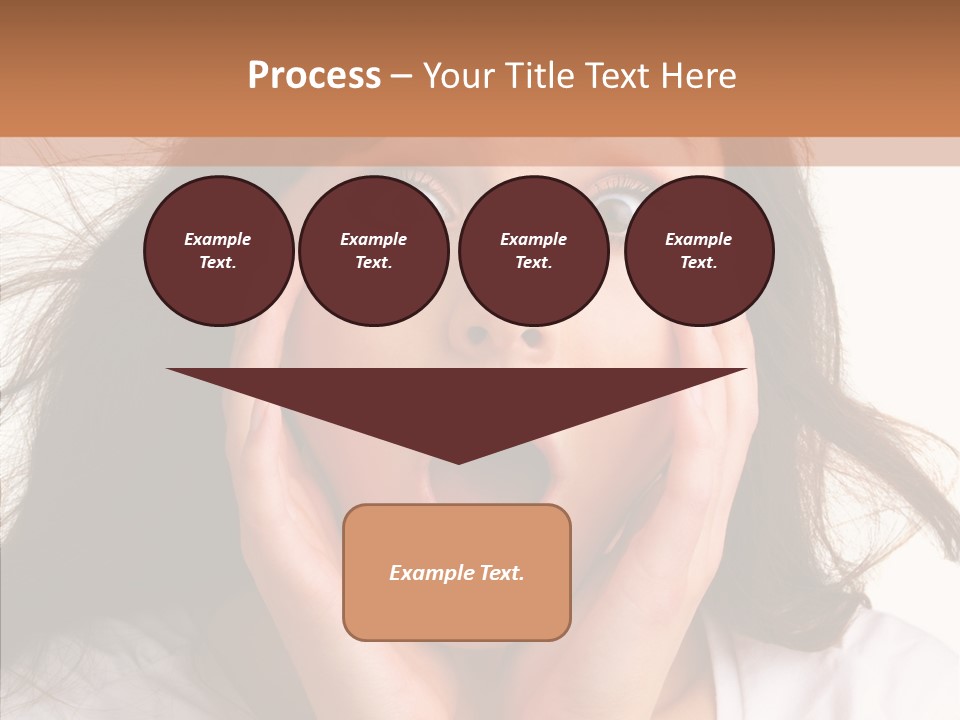 Process – Your Title Text Here

Example Text.

Example Text.

Example Text.

Example Text.

Example Text.